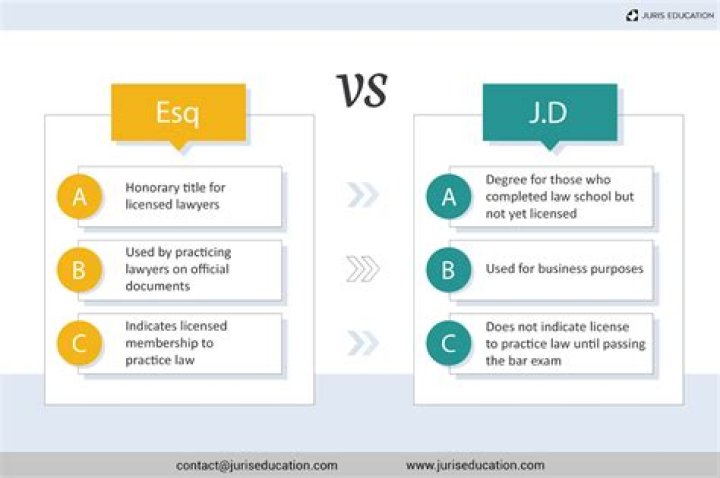 JURIS EDUCATION

VS

Esq

A
Honorary title for licensed lawyers

B
Used by practicing lawyers on official documents

C
Indicates licensed membership to practice law

J.D

A
Degree for those who completed law school but not yet licensed

B
Used for business purposes

C
Does not indicate license to practice law until passing the bar exam

contact@juriseducation.com

www.juriseducation.com